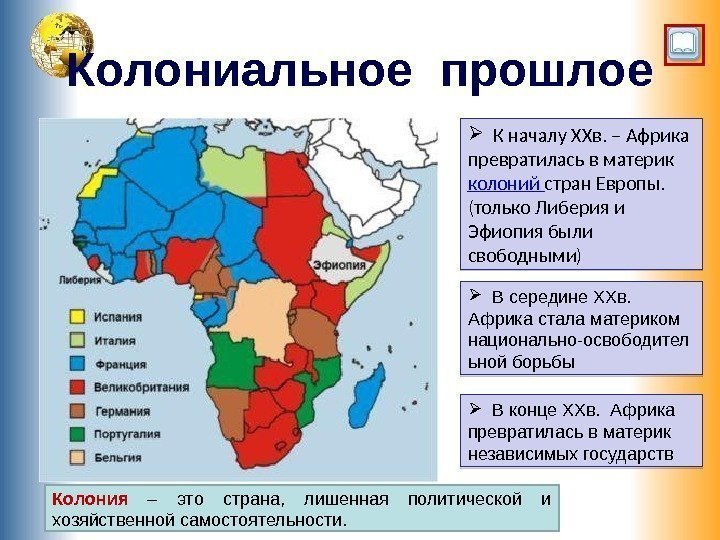 Колониальное прошлое

Эфиопия

Либерия

Испания

Италия

Франция

Великобритания

Германия

Португалия

Бельгия

➢ К началу XXв. – Африка превратилась в материк колоний стран Европы. (только Либерия и Эфиопия были свободными)

➢ В середине XXв. Африка стала материком национально-освободительной борьбы

➢ В конце XXв. Африка превратилась в материк независимых государств

Колония – это страна, лишенная политической и хозяйственной самостоятельности.